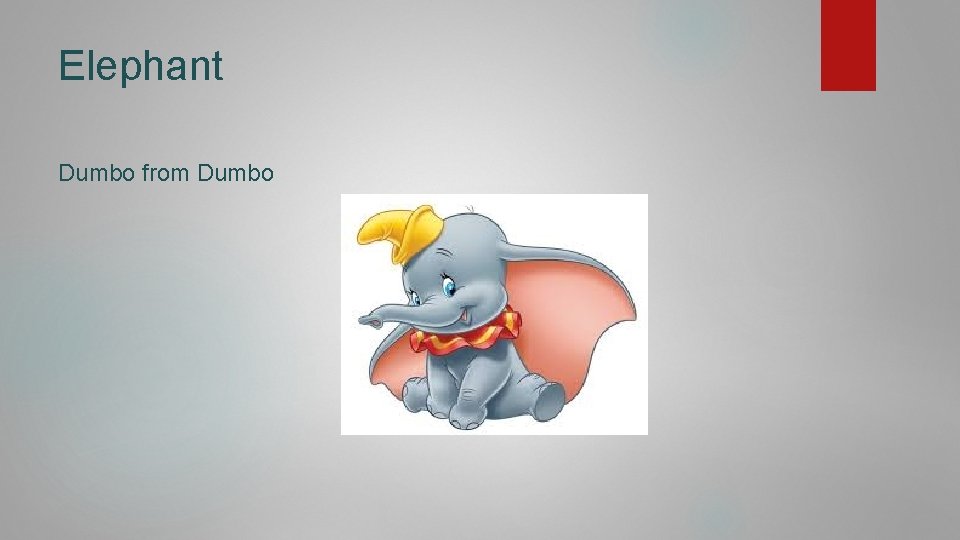 Elephant

Dumbo from Dumbo